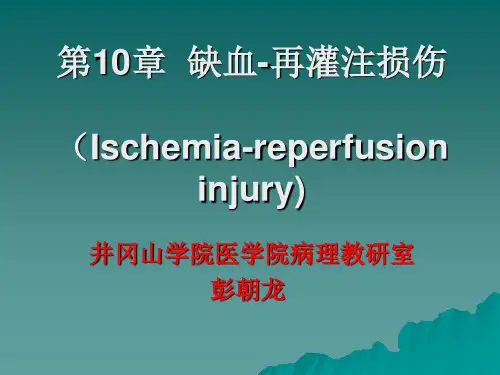 第10章 缺血-再灌注损伤

（Ischemia-reperfusion injury）

井冈山学院医学院病理教研室
彭朝龙